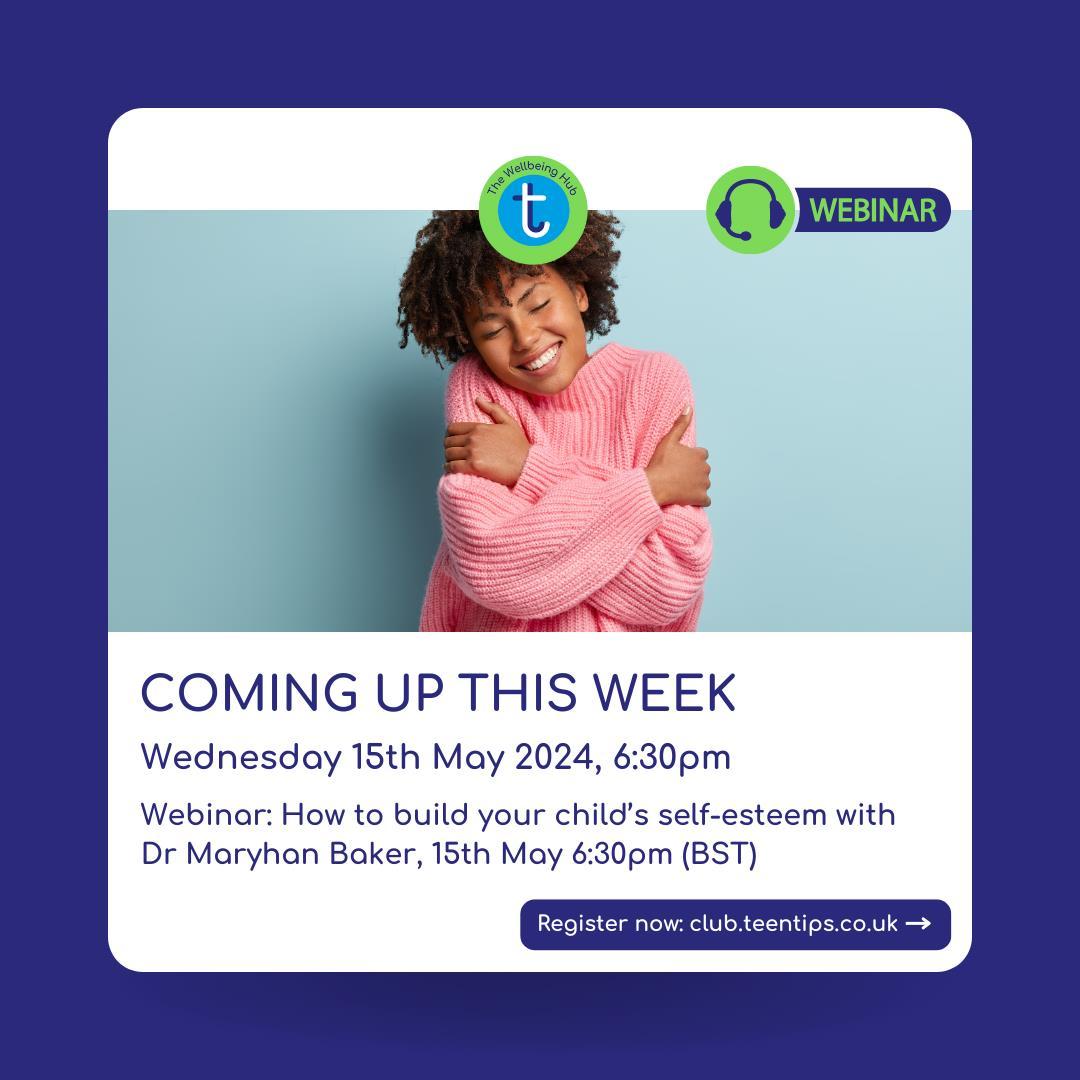 The Wellbeing Hub
t

WEBINAR

COMING UP THIS WEEK

Wednesday 15th May 2024, 6:30pm

Webinar: How to build your child's self-esteem with Dr Maryhan Baker, 15th May 6:30pm (BST)

Register now: club.teentips.co.uk →